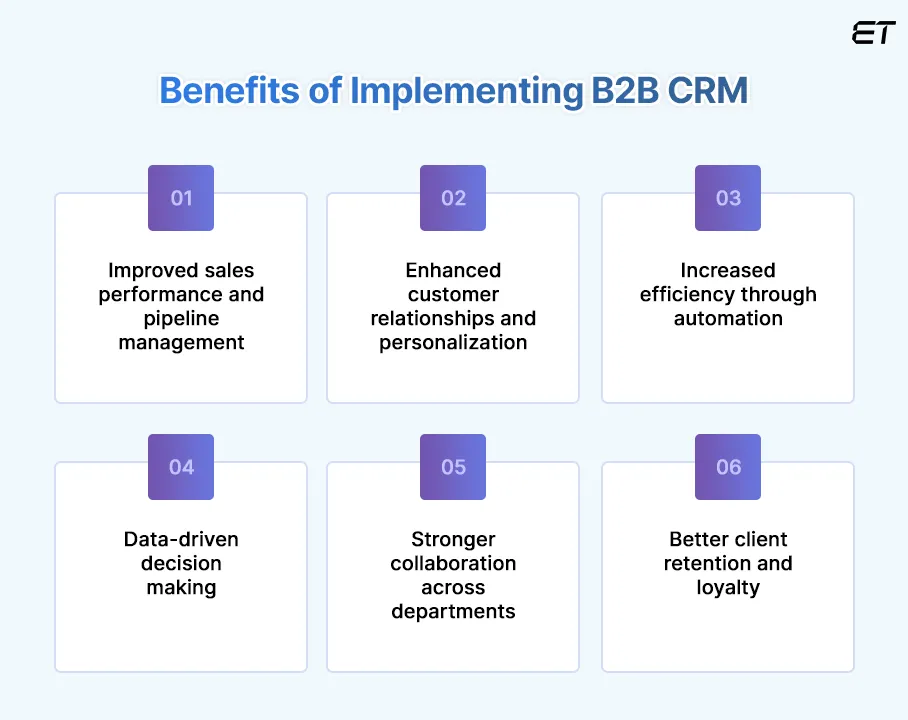 ET

Benefits of Implementing B2B CRM

01

Improved sales performance and pipeline management

02

Enhanced customer relationships and personalization

03

Increased efficiency through automation

04

Data-driven decision making

05

Stronger collaboration across departments

06

Better client retention and loyalty